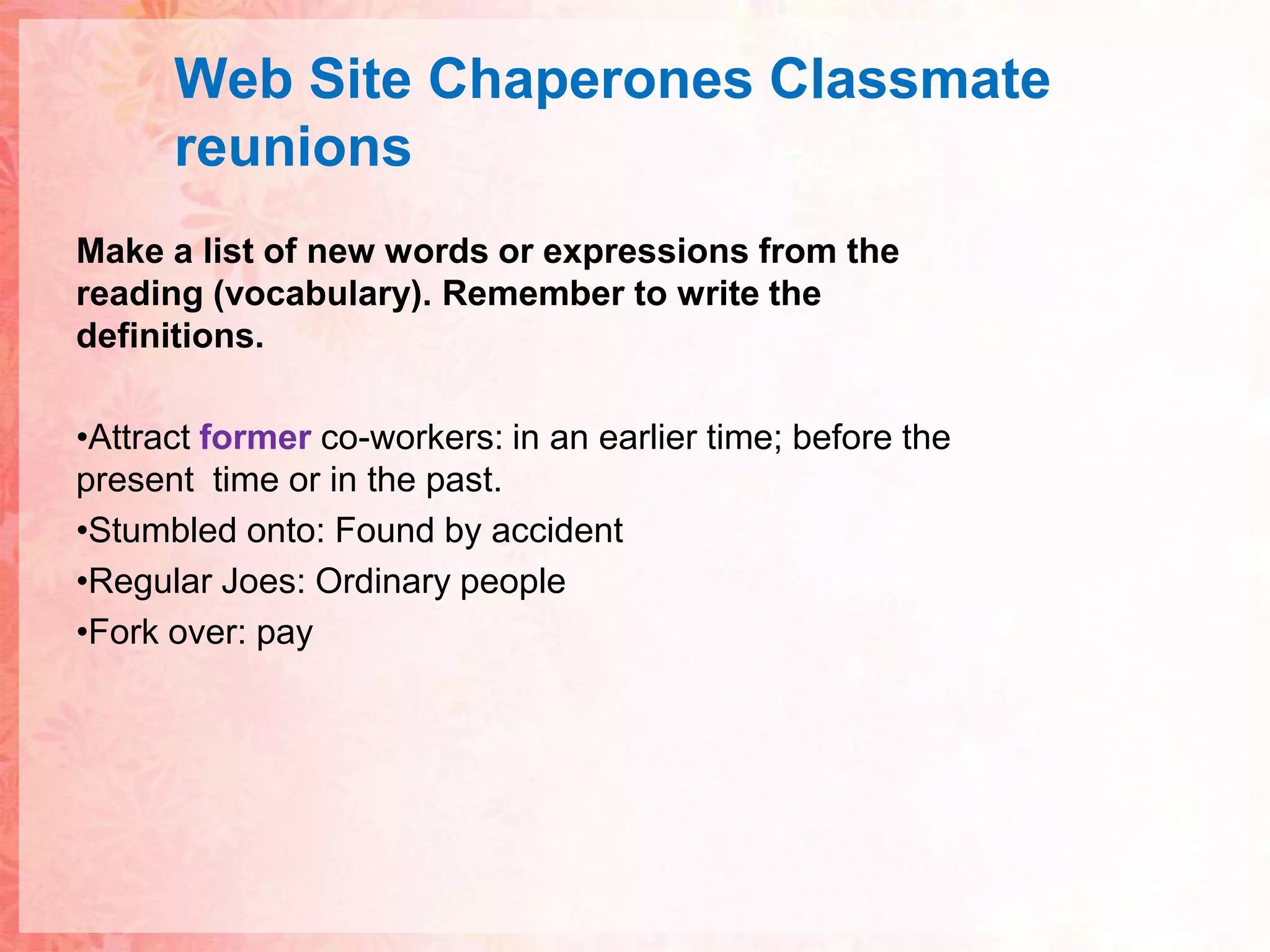 Web Site Chaperones Classmate reunions

Make a list of new words or expressions from the reading (vocabulary). Remember to write the definitions.

•Attract former co-workers: in an earlier time; before the present time or in the past.

•Stumbled onto: Found by accident

•Regular Joes: Ordinary people

•Fork over: pay